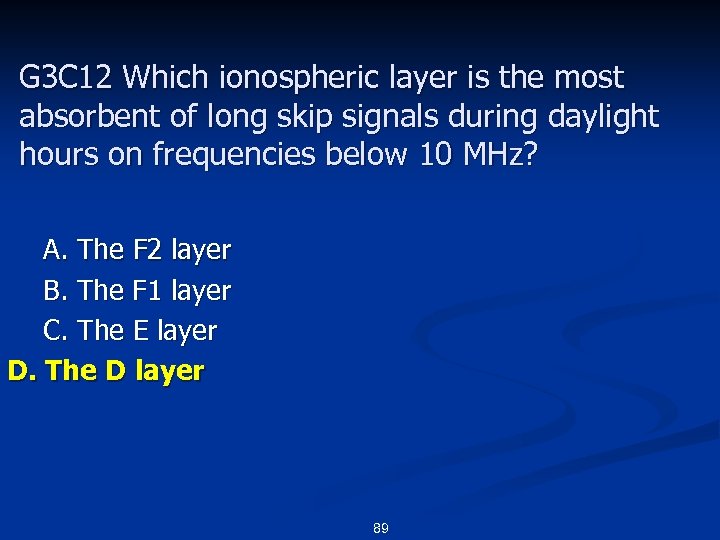 G3C12 Which ionospheric layer is the most absorbent of long skip signals during daylight hours on frequencies below 10 MHz?

A. The F2 layer
B. The F1 layer
C. The E layer
D. The D layer

89